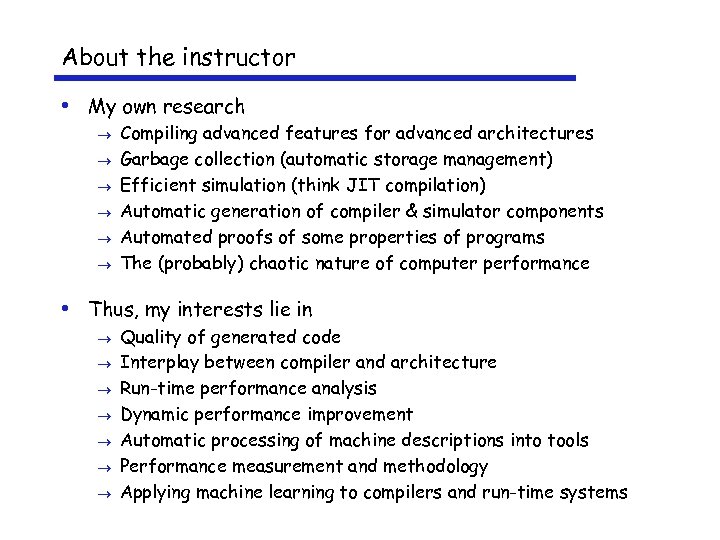 About the instructor

• My own research
→ Compiling advanced features for advanced architectures
→ Garbage collection (automatic storage management)
→ Efficient simulation (think JIT compilation)
→ Automatic generation of compiler & simulator components
→ Automated proofs of some properties of programs
→ The (probably) chaotic nature of computer performance

• Thus, my interests lie in
→ Quality of generated code
→ Interplay between compiler and architecture
→ Run-time performance analysis
→ Dynamic performance improvement
→ Automatic processing of machine descriptions into tools
→ Performance measurement and methodology
→ Applying machine learning to compilers and run-time systems